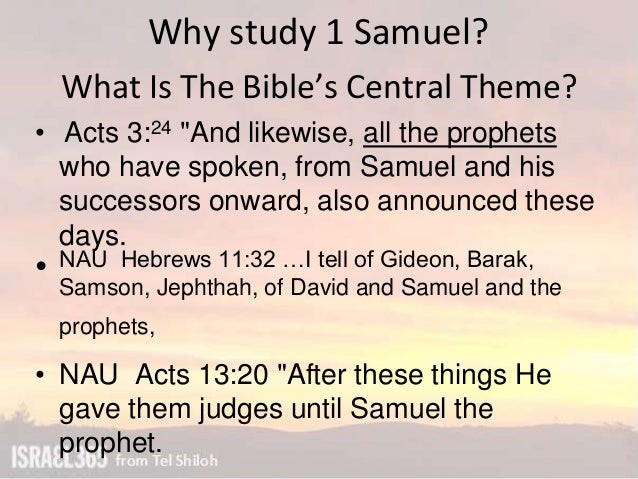 Why study 1 Samuel?

What Is The Bible's Central Theme?

• Acts 3:$^{24}$ "And likewise, all the prophets who have spoken, from Samuel and his successors onward, also announced these days.

• NAU Hebrews 11:32 …I tell of Gideon, Barak, Samson, Jephthah, of David and Samuel and the prophets,

• NAU Acts 13:20 "After these things He gave them judges until Samuel the prophet.

ISRAEL365 from Tel Shiloh